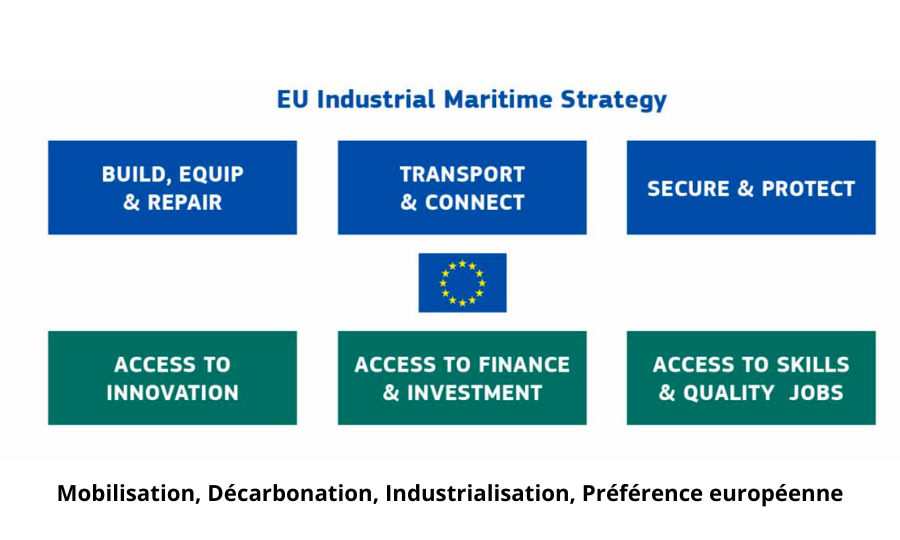 EU Industrial Maritime Strategy

BUILD, EQUIP & REPAIR

TRANSPORT & CONNECT

SECURE & PROTECT

ACCESS TO INNOVATION

ACCESS TO FINANCE & INVESTMENT

ACCESS TO SKILLS & QUALITY JOBS

Mobilisation, Décarbonation, Industrialisation, Préférence européenne